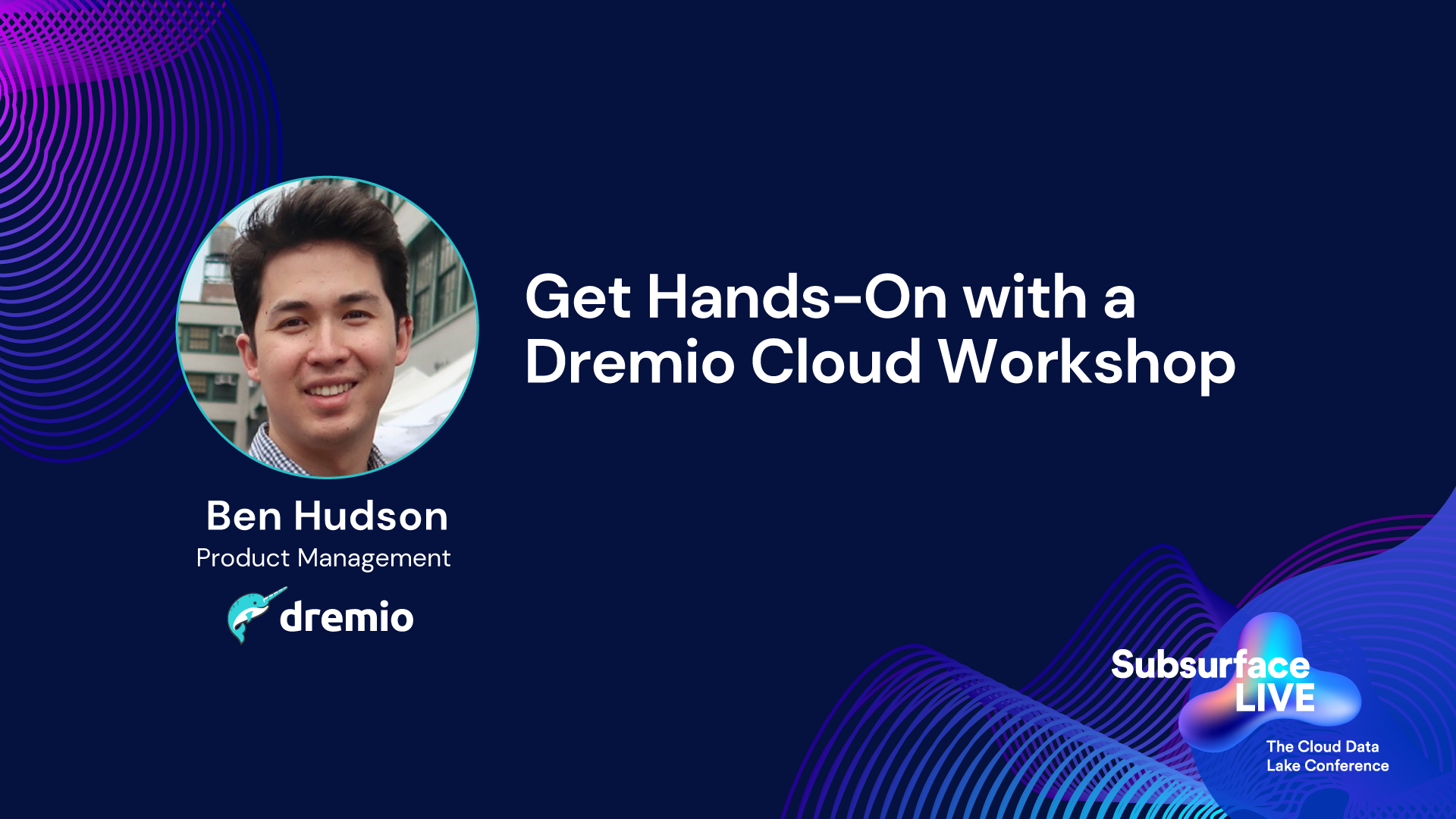 Get Hands-On with a Dremio Cloud Workshop

Ben Hudson
Product Management
dremio

Subsurface LIVE
The Cloud Data Lake Conference